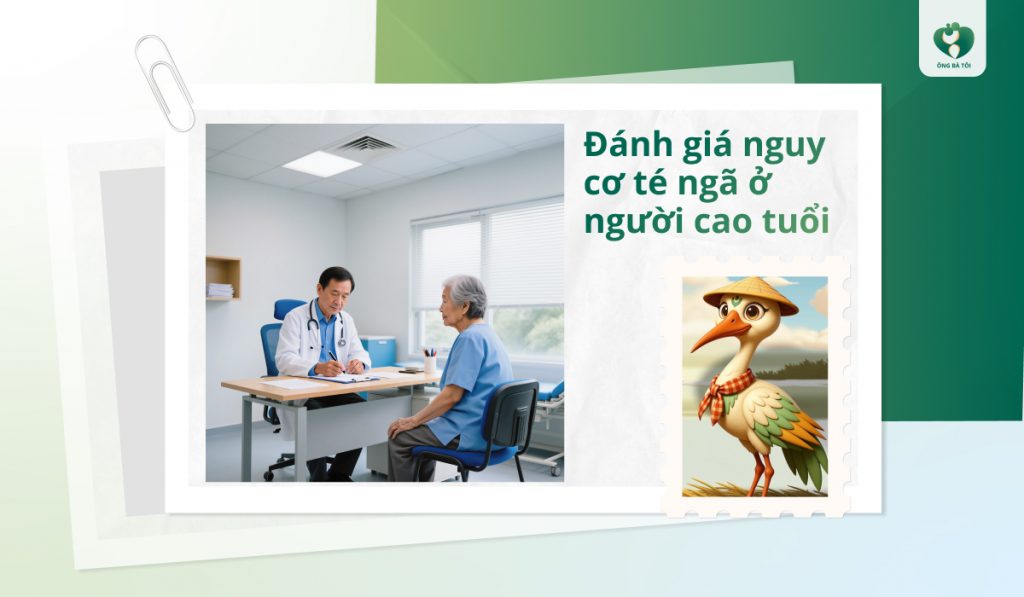 ÔNG BÀ TÔI

Đánh giá nguy cơ té ngã ở người cao tuổi